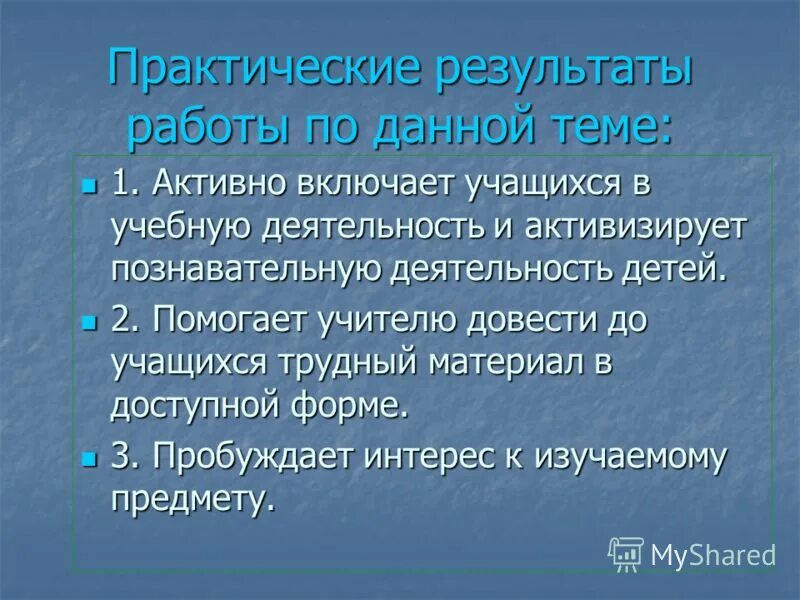 Практические результаты работы по данной теме:

1. Активно включает учащихся в учебную деятельность и активизирует познавательную деятельность детей.

2. Помогает учителю довести до учащихся трудный материал в доступной форме.

3. Пробуждает интерес к изучаемому предмету.

MyShared